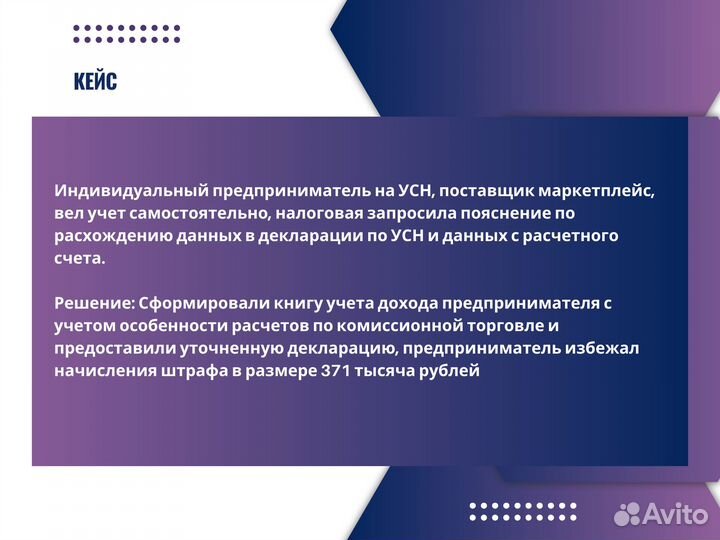 КЕЙС

Индивидуальный предприниматель на УСН, поставщик маркетплейс, вел учет самостоятельно, налоговая запросила пояснение по расхождению данных в декларации по УСН и данных с расчетного счета.

Решение: Сформировали книгу учета дохода предпринимателя с учетом особенности расчетов по комиссионной торговле и предоставили уточненную декларацию, предприниматель избежал начисления штрафа в размере 371 тысяча рублей

Avito